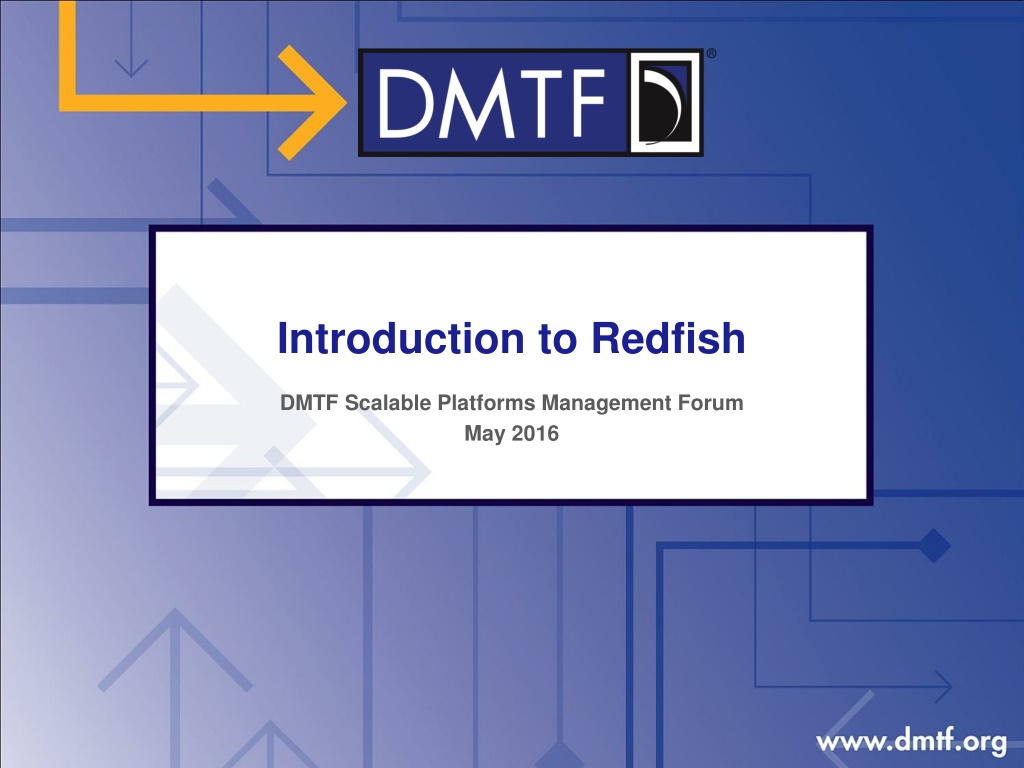 DMTF®

Introduction to Redfish

DMTF Scalable Platforms Management Forum
May 2016

www.dmtf.org